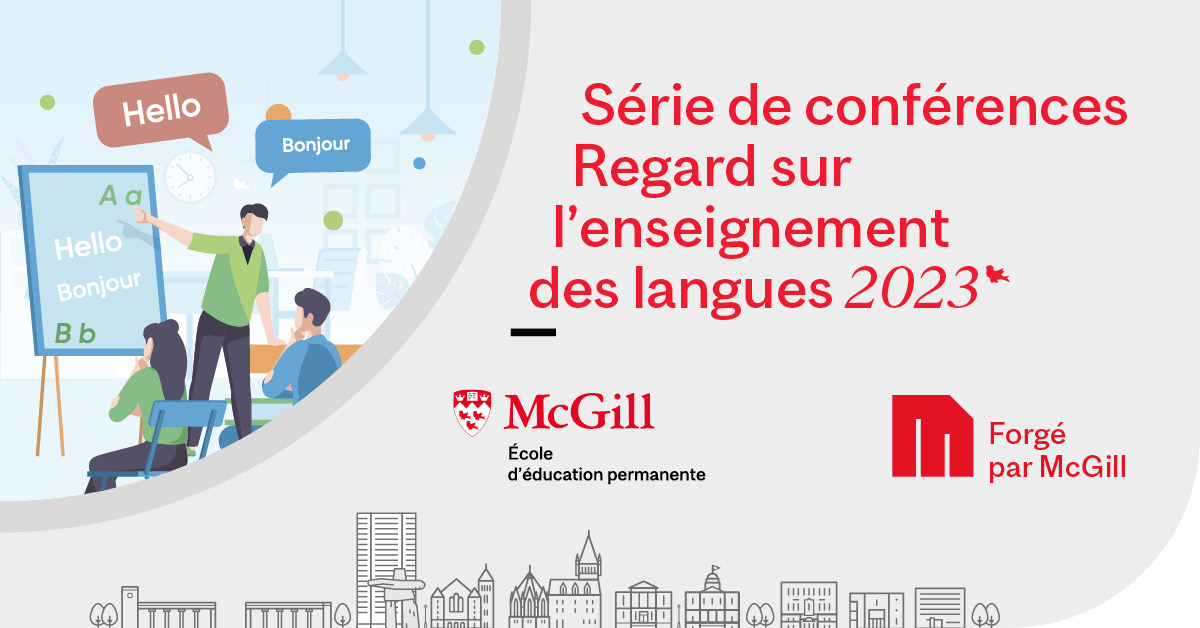 Hello

Bonjour

A a

Hello

Bonjour

B b

Série de conférences Regard sur l'enseignement des langues 2023

McGill

École d'éducation permanente

Forgé par McGill